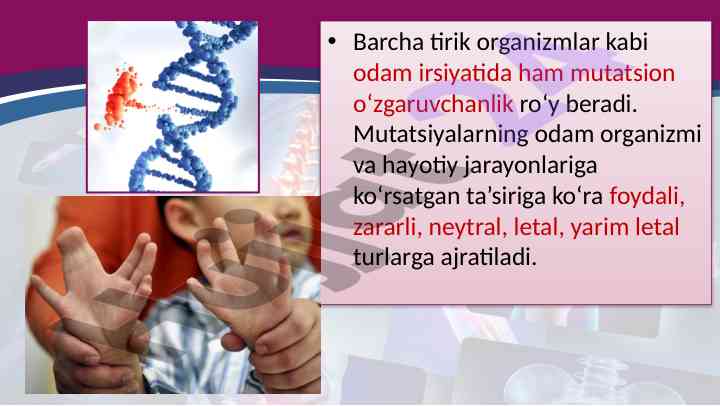 • Barcha tirik organizmlar kabi odam irsiyatida ham mutatsion oʻzgaruvchanlik roʻy beradi. Mutatsiyalarning odam organizmi va hayotiy jarayonlariga koʻrsatgan taʼsiriga koʻra foydali, zararli, neytral, letal, yarim letal turlarga ajratiladi.